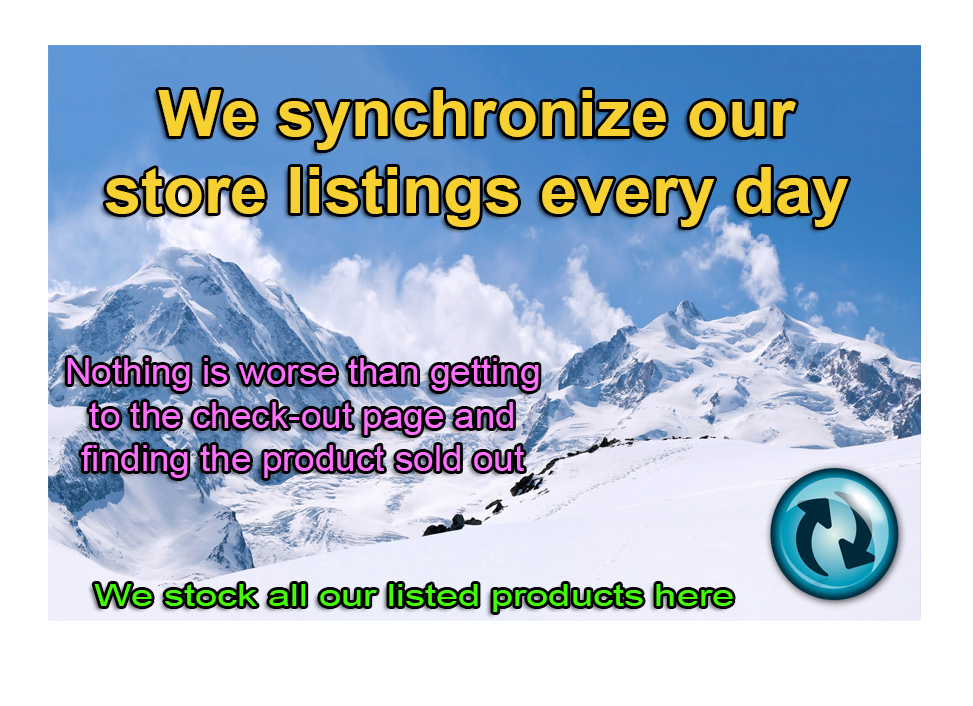 We synchronize our store listings every day

Nothing is worse than getting to the check-out page and finding the product sold out

We stock all our listed products here